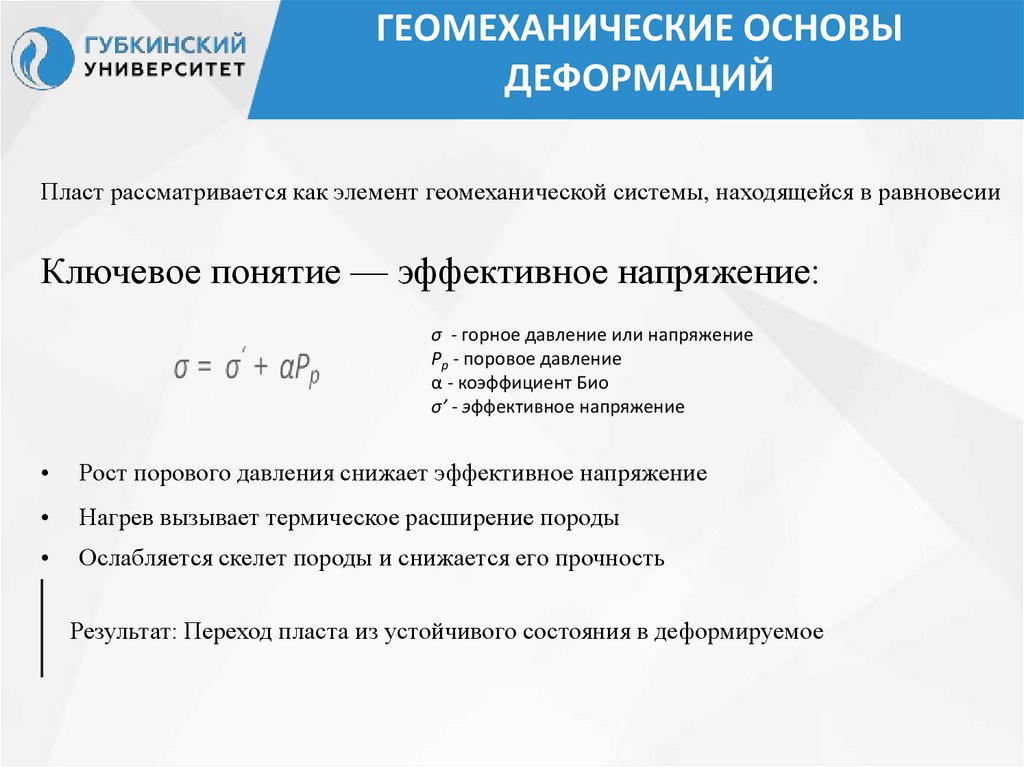 ГУБКИНСКИЙ УНИВЕРСИТЕТ

ГЕОМЕХАНИЧЕСКИЕ ОСНОВЫ ДЕФОРМАЦИЙ

Пласт рассматривается как элемент геомеханической системы, находящейся в равновесии

Ключевое понятие — эффективное напряжение:

$\sigma = \sigma' + \alpha P_p$

$\sigma$ - горное давление или напряжение
$P_p$ - поровое давление
α - коэффициент Био
$\sigma'$ - эффективное напряжение

• Рост порового давления снижает эффективное напряжение
• Нагрев вызывает термическое расширение породы
• Ослабляется скелет породы и снижается его прочность

Результат: Переход пласта из устойчивого состояния в деформируемое